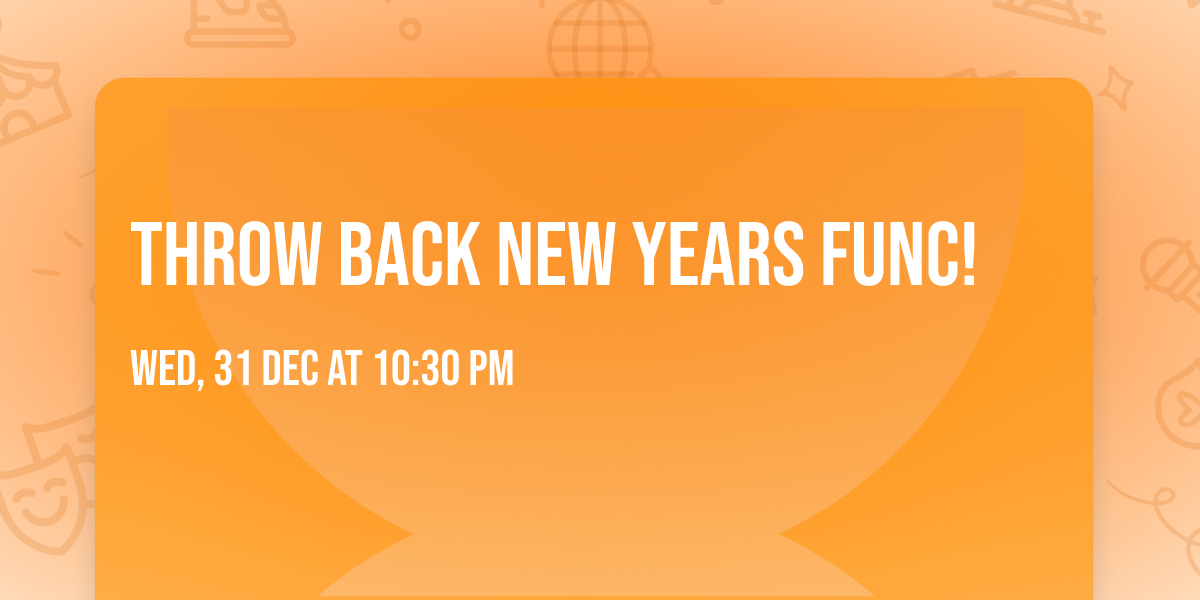 THROW BACK NEW YEARS FUNC!

WED, 31 DEC AT 10:30 PM